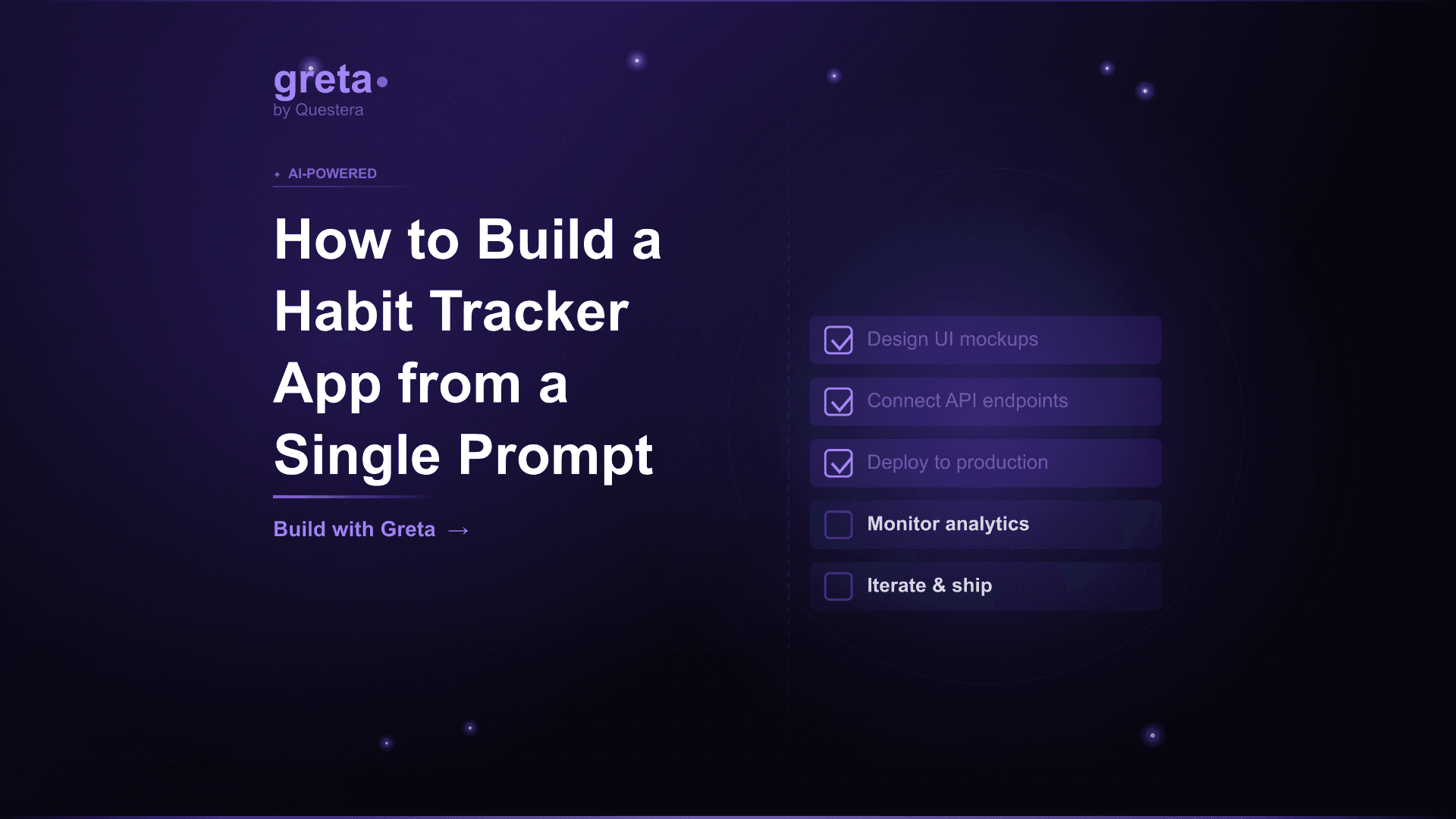 greta
by Questera

AI-POWERED

How to Build a Habit Tracker App from a Single Prompt

Build with Greta →

Design UI mockups
Connect API endpoints
Deploy to production
Monitor analytics
Iterate & ship